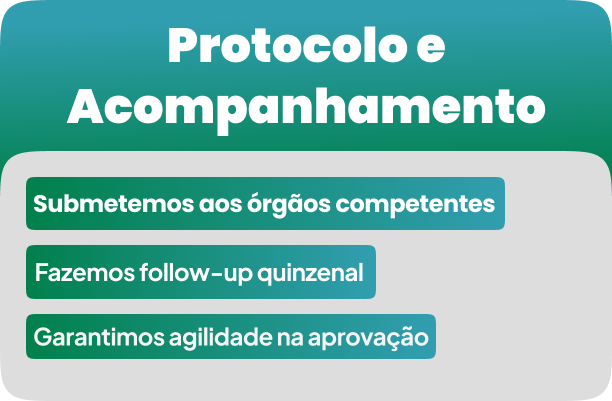 Protocolo e Acompanhamento

Submetemos aos órgãos competentes

Fazemos follow-up quinzenal

Garantimos agilidade na aprovação